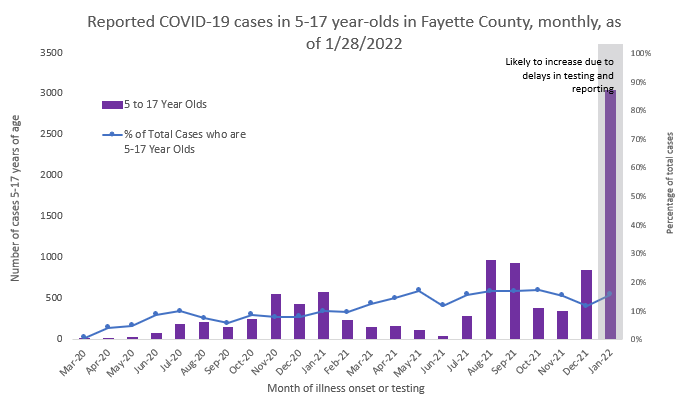 Reported COVID-19 cases in 5-17 year-olds in Fayette County, monthly, as of 1/28/2022

Likely to increase due to delays in testing and reporting

5 to 17 Year Olds

% of Total Cases who are 5-17 Year Olds

Number of cases 5-17 years of age

3500
3000
2500
2000
1500
1000
500
0

Percentage of total cases

100%
90%
80%
70%
60%
50%
40%
30%
20%
10%
0%

Mar-20
Apr-20
May-20
Jun-20
Jul-20
Aug-20
Sep-20
Oct-20
Nov-20
Dec-20
Jan-21
Feb-21
Mar-21
Apr-21
May-21
Jun-21
Jul-21
Aug-21
Sep-21
Oct-21
Nov-21
Dec-21
Jan-22

Month of illness onset or testing